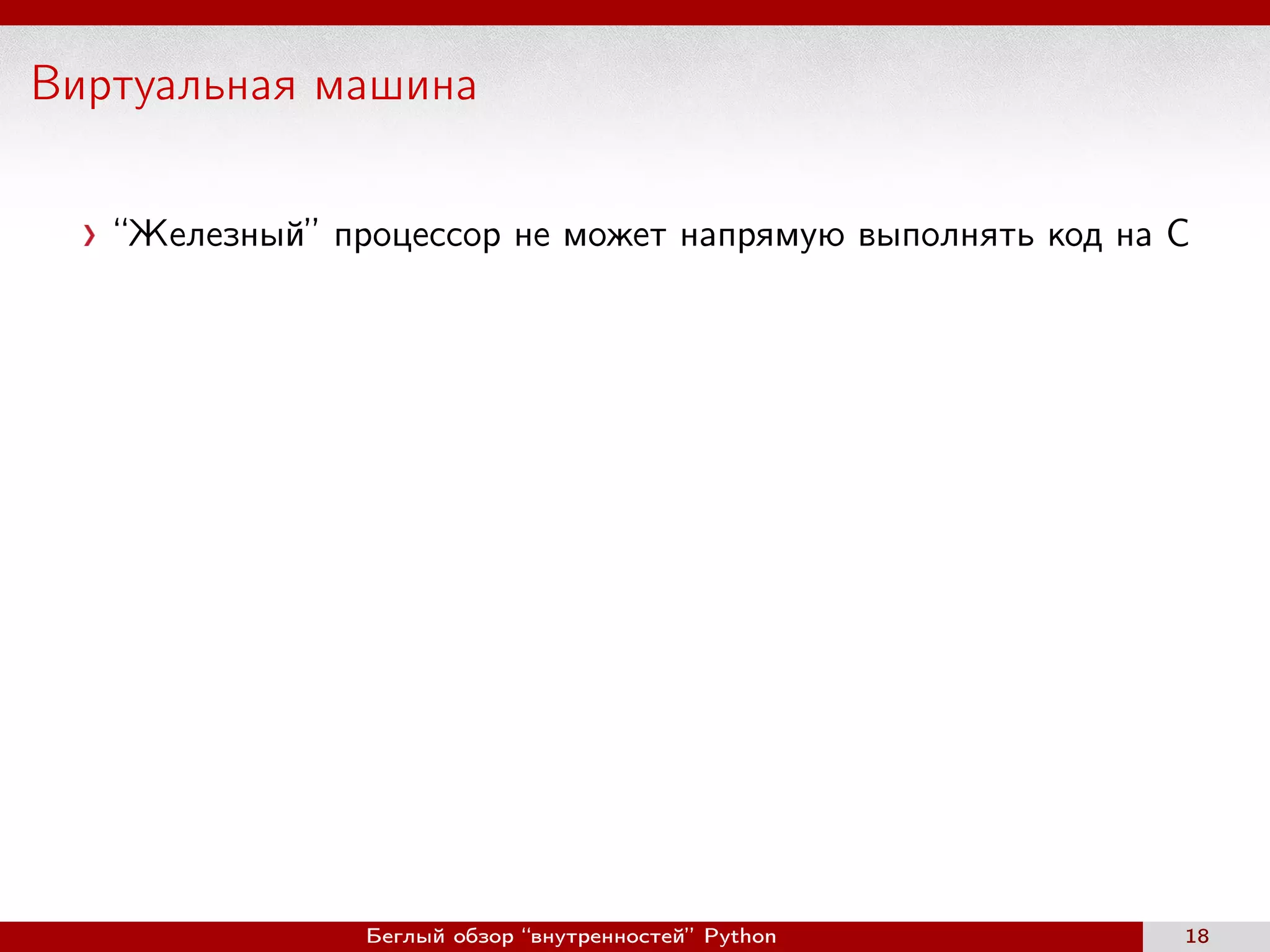 Виртуальная машина

› “Железный” процессор не может напрямую выполнять код на C

Беглый обзор “внутренностей” Python

18